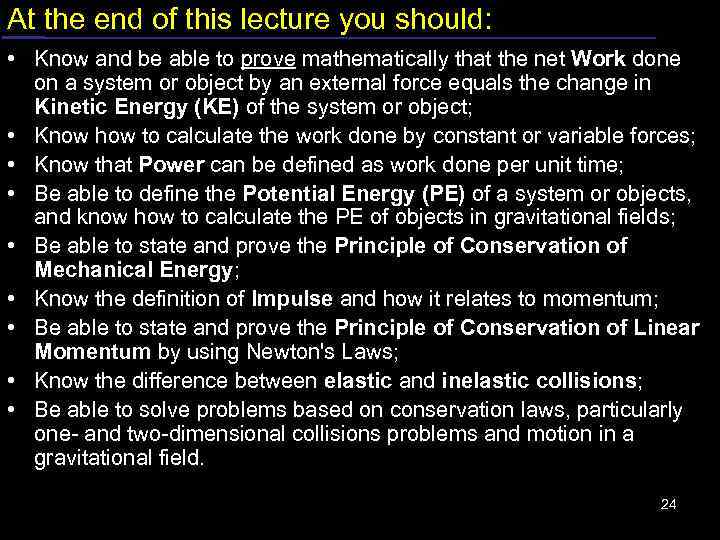 At the end of this lecture you should:

• Know and be able to prove mathematically that the net Work done on a system or object by an external force equals the change in Kinetic Energy (KE) of the system or object;
• Know how to calculate the work done by constant or variable forces;
• Know that Power can be defined as work done per unit time;
• Be able to define the Potential Energy (PE) of a system or objects, and know how to calculate the PE of objects in gravitational fields;
• Be able to state and prove the Principle of Conservation of Mechanical Energy;
• Know the definition of Impulse and how it relates to momentum;
• Be able to state and prove the Principle of Conservation of Linear Momentum by using Newton's Laws;
• Know the difference between elastic and inelastic collisions;
• Be able to solve problems based on conservation laws, particularly one- and two-dimensional collisions problems and motion in a gravitational field.

24